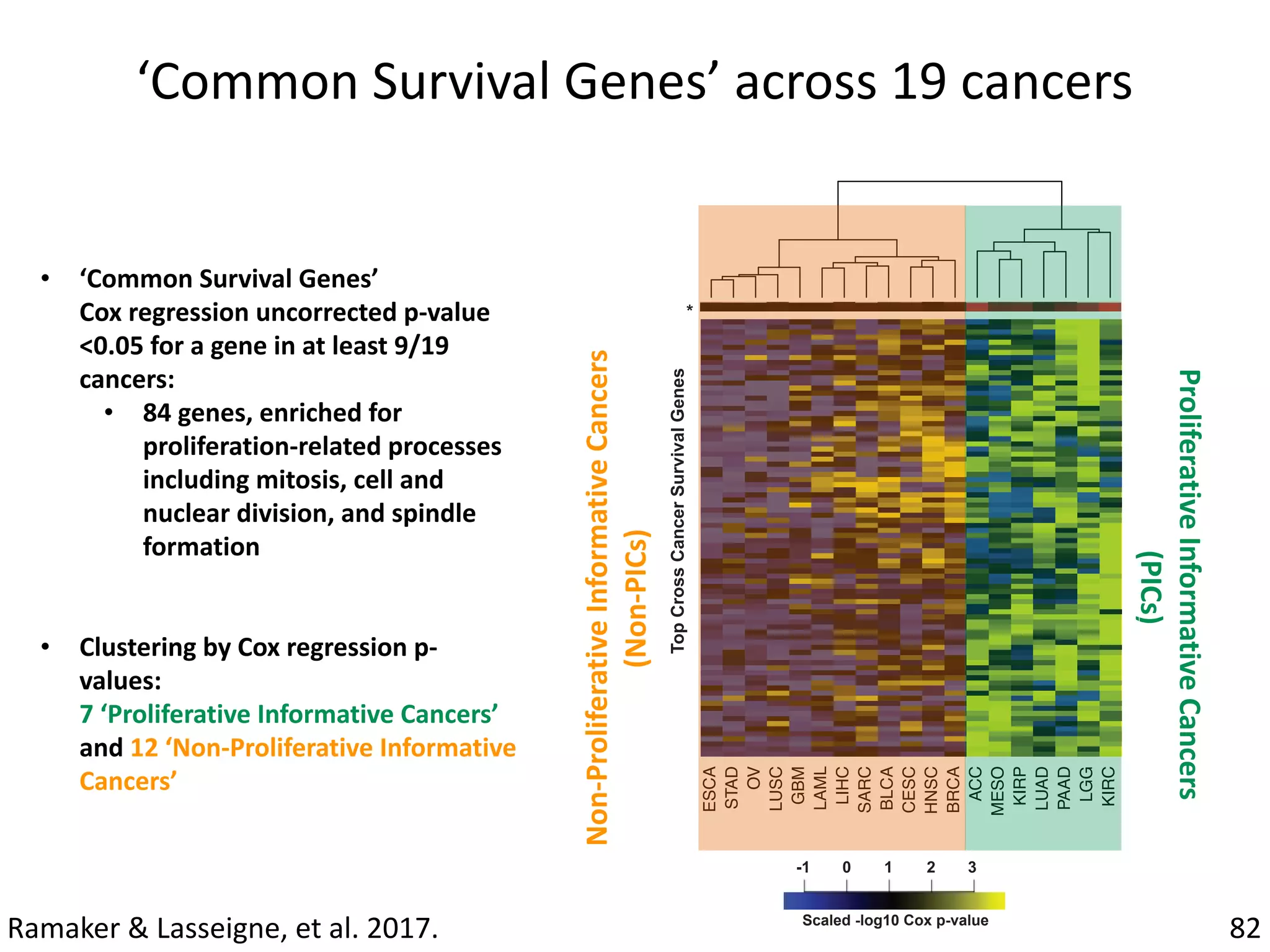 ‘Common Survival Genes’ across 19 cancers

• ‘Common Survival Genes’
Cox regression uncorrected p-value <0.05 for a gene in at least 9/19 cancers:
  • 84 genes, enriched for proliferation-related processes including mitosis, cell and nuclear division, and spindle formation

• Clustering by Cox regression p-values:
7 ‘Proliferative Informative Cancers’ and 12 ‘Non-Proliferative Informative Cancers’

Non-Proliferative Informative Cancers (Non-PICs)

Top Cross Cancer Survival Genes

*

ESCA STAD OV LUSC GBM LAML LIHC SARC BLCA CESC HNSC BRCA ACC MESO KIRP LUAD PAAD LGG KIRC

Proliferative Informative Cancers (PICs)

-1 0 1 2 3
Scaled -log10 Cox p-value

Ramaker & Lasseigne, et al. 2017.

82